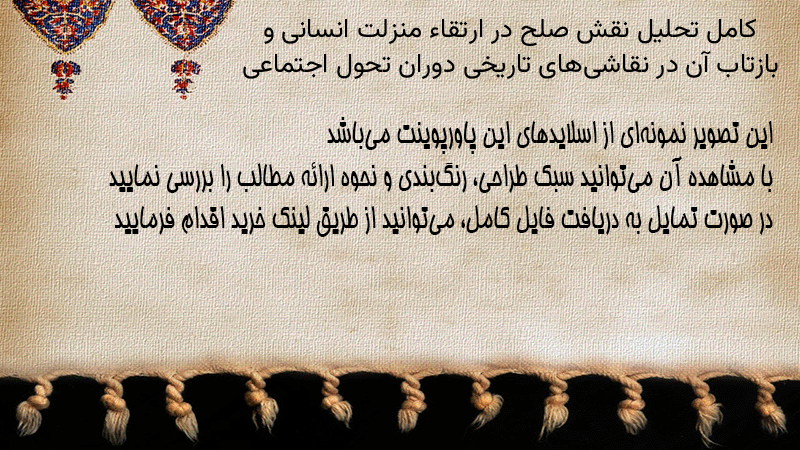 کامل تحلیل نقش صلح در ارتقاء منزلت انسانی و بازتاب آن در نقاشی‌های تاریخی دوران تحول اجتماعی

این تصویر نمونه‌ای از اسلایدهای این پاورپوینت می‌باشد
با مشاهده آن می‌توانید سبک طراحی، رنگ‌بندی و نحوه ارائه مطالب را بررسی نمایید
در صورت تمایل به دریافت فایل کامل، می‌توانید از طریق لینک خرید اقدام فرمایید